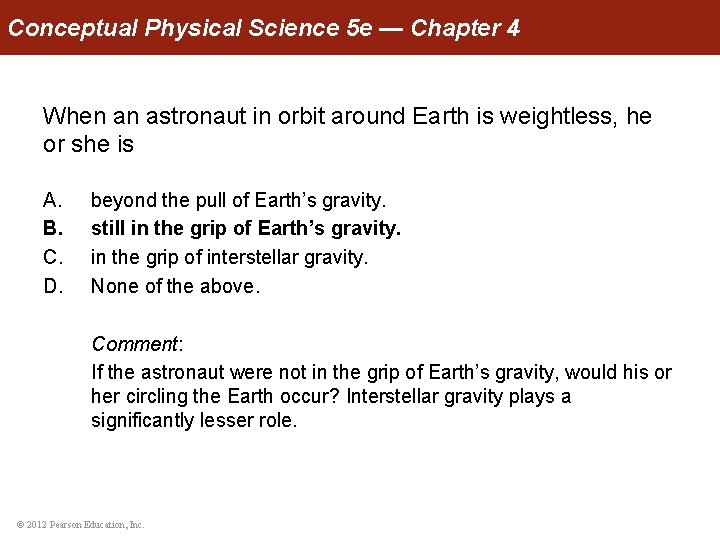 Conceptual Physical Science 5e — Chapter 4

When an astronaut in orbit around Earth is weightless, he or she is

A. beyond the pull of Earth's gravity.
B. still in the grip of Earth's gravity.
C. in the grip of interstellar gravity.
D. None of the above.

Comment:
If the astronaut were not in the grip of Earth's gravity, would his or her circling the Earth occur? Interstellar gravity plays a significantly lesser role.

© 2012 Pearson Education, Inc.